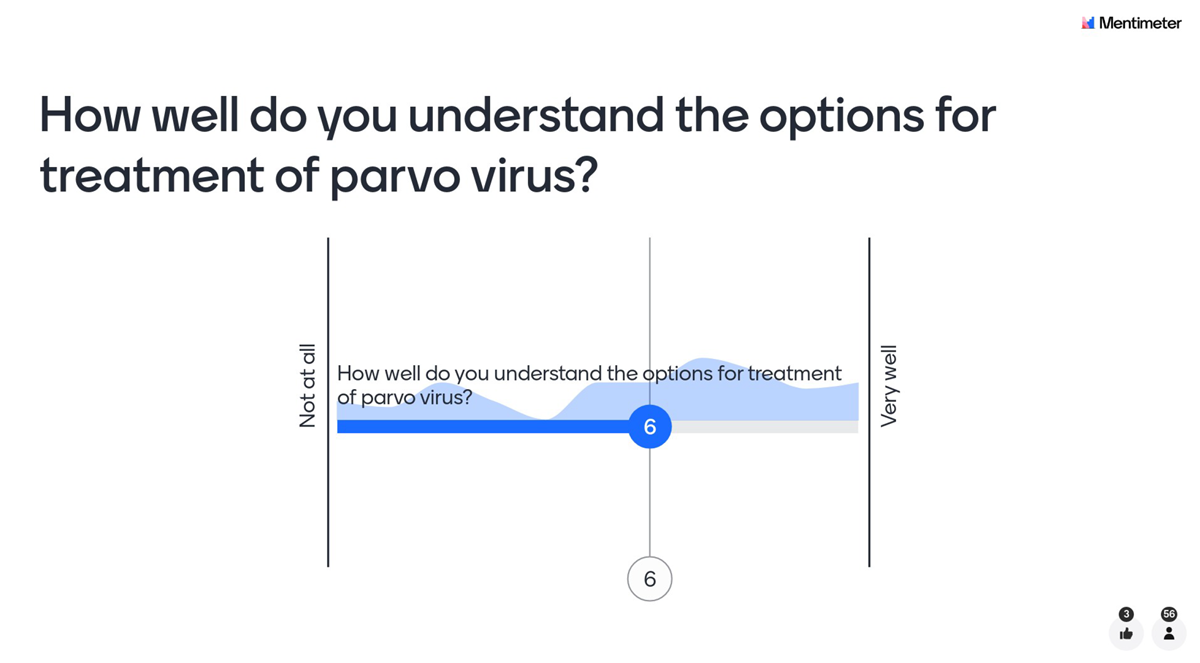 Mentimeter

How well do you understand the options for treatment of parvo virus?

Not at all

How well do you understand the options for treatment of parvo virus?

6

Very well

6

3

56